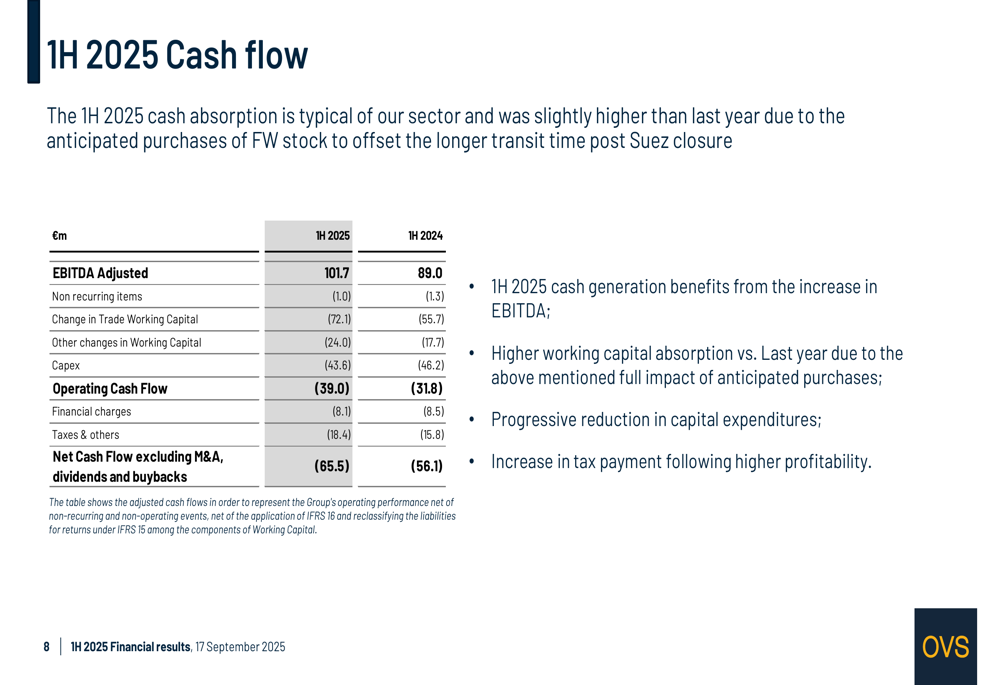 1H 2025 Cash flow

The 1H 2025 cash absorption is typical of our sector and was slightly higher than last year due to the anticipated purchases of FW stock to offset the longer transit time post Suez closure

| €m | 1H 2025 | 1H 2024 |
|---|---|---|
| EBITDA Adjusted | 101.7 | 89.0 |
| Non recurring items | (1.0) | (1.3) |
| Change in Trade Working Capital | (72.1) | (55.7) |
| Other changes in Working Capital | (24.0) | (17.7) |
| Capex | (43.6) | (46.2) |
| Operating Cash Flow | (39.0) | (31.8) |
| Financial charges | (8.1) | (8.5) |
| Taxes & others | (18.4) | (15.8) |
| Net Cash Flow excluding M&A, dividends and buybacks | (65.5) | (56.1) |

The table shows the adjusted cash flows in order to represent the Group's operating performance net of non-recurring and non-operating events, net of the application of IFRS 16 and reclassifying the liabilities for returns under IFRS 15 among the components of Working Capital.

• 1H 2025 cash generation benefits from the increase in EBITDA;

• Higher working capital absorption vs. Last year due to the above mentioned full impact of anticipated purchases;

• Progressive reduction in capital expenditures;

• Increase in tax payment following higher profitability.

8 | 1H 2025 Financial results, 17 September 2025

OVS